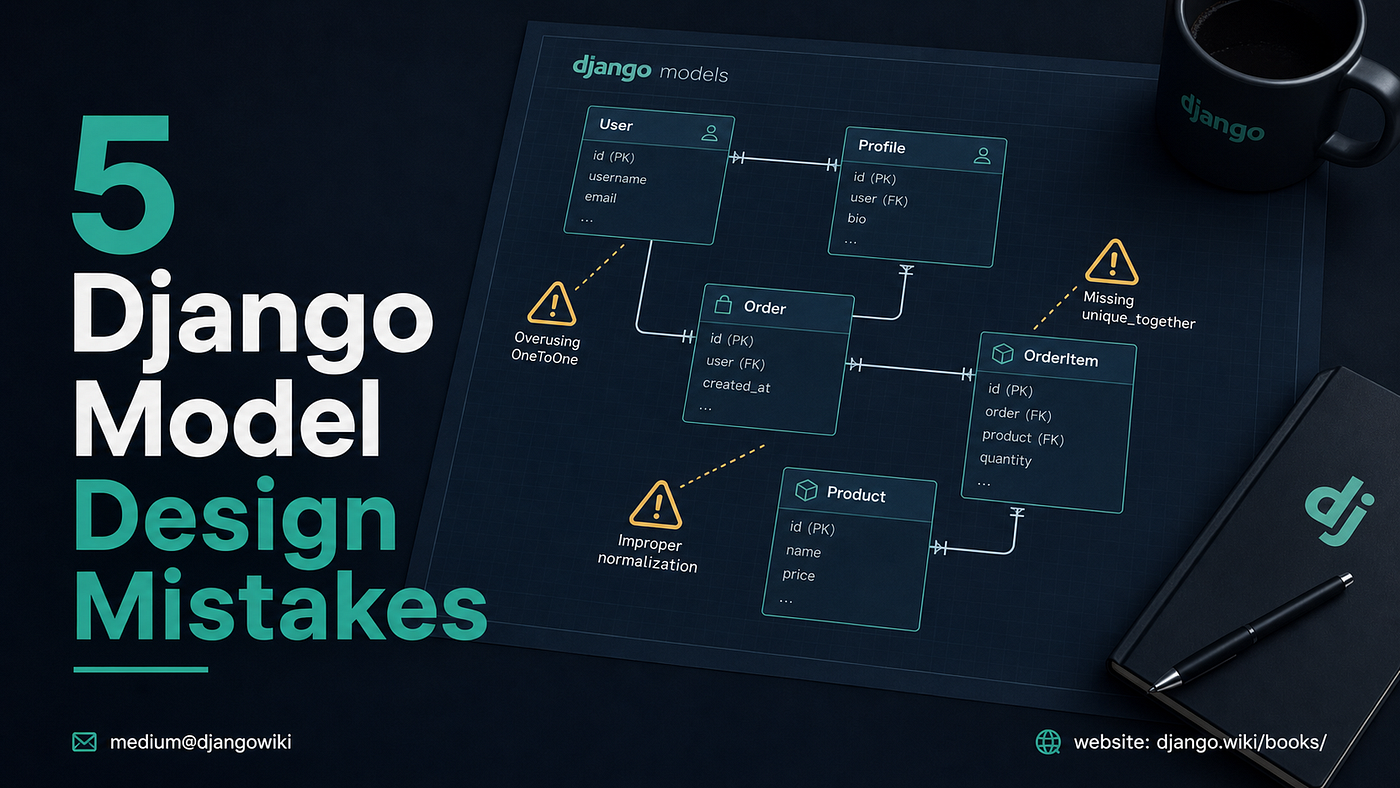 5 Django Model Design Mistakes

django models

User
id (PK)
username
email
...

Profile
id (PK)
user (FK)
bio
...

Overusing OneToOne

Order
id (PK)
user (FK)
created_at
...

Missing unique_together

OrderItem
id (PK)
order (FK)
product (FK)
quantity
...

Improper normalization

Product
id (PK)
name
price
...

django

dj

medium@djangowiki

website: django.wiki/books/